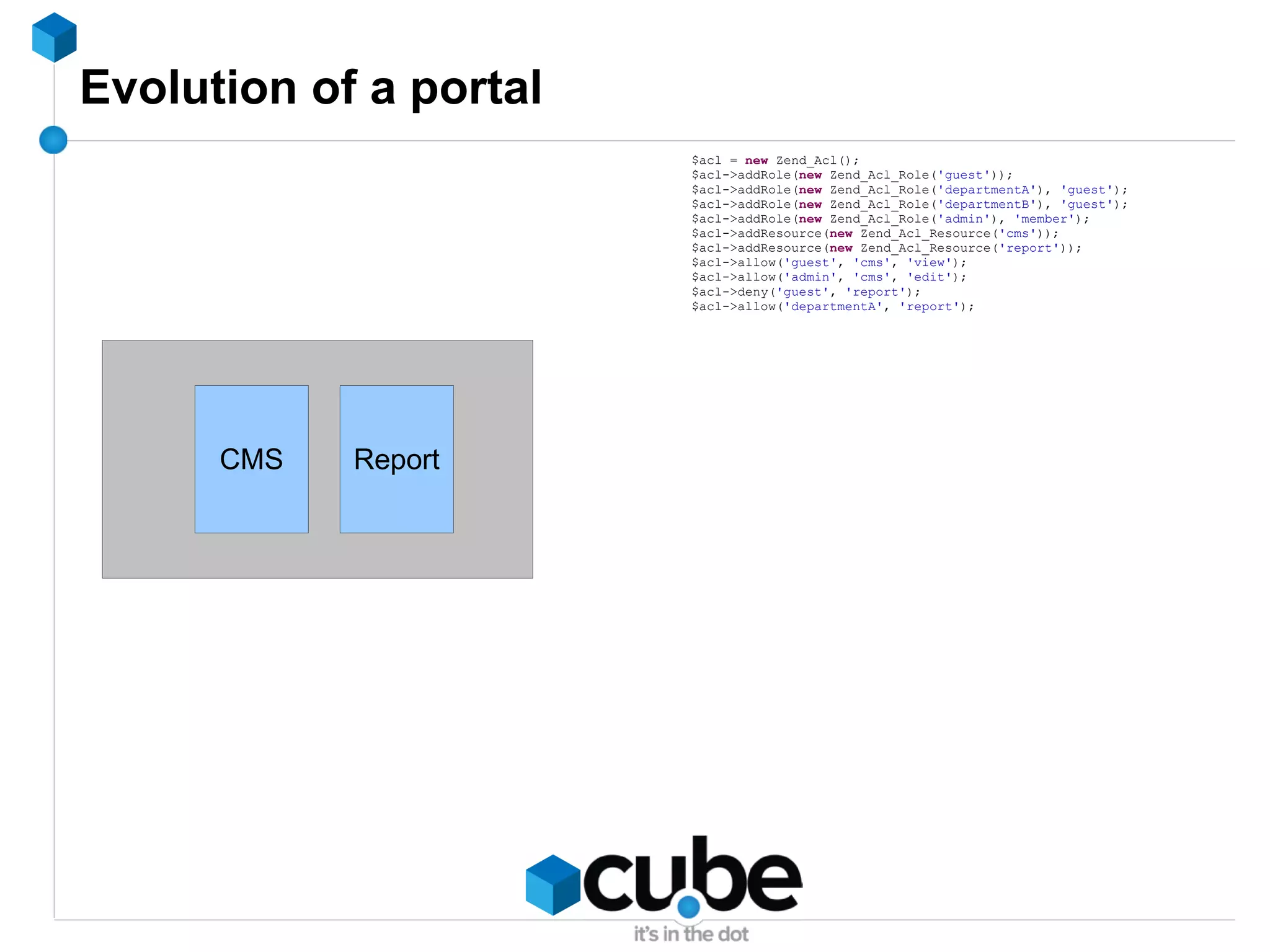 Evolution of a portal

$acl = new Zend_Acl();
$acl->addRole(new Zend_Acl_Role('guest'));
$acl->addRole(new Zend_Acl_Role('departmentA'), 'guest');
$acl->addRole(new Zend_Acl_Role('departmentB'), 'guest');
$acl->addRole(new Zend_Acl_Role('admin'), 'member');
$acl->addResource(new Zend_Acl_Resource('cms'));
$acl->addResource(new Zend_Acl_Resource('report'));
$acl->allow('guest', 'cms', 'view');
$acl->allow('admin', 'cms', 'edit');
$acl->deny('guest', 'report');
$acl->allow('departmentA', 'report');

CMS

Report

cube
it's in the dot